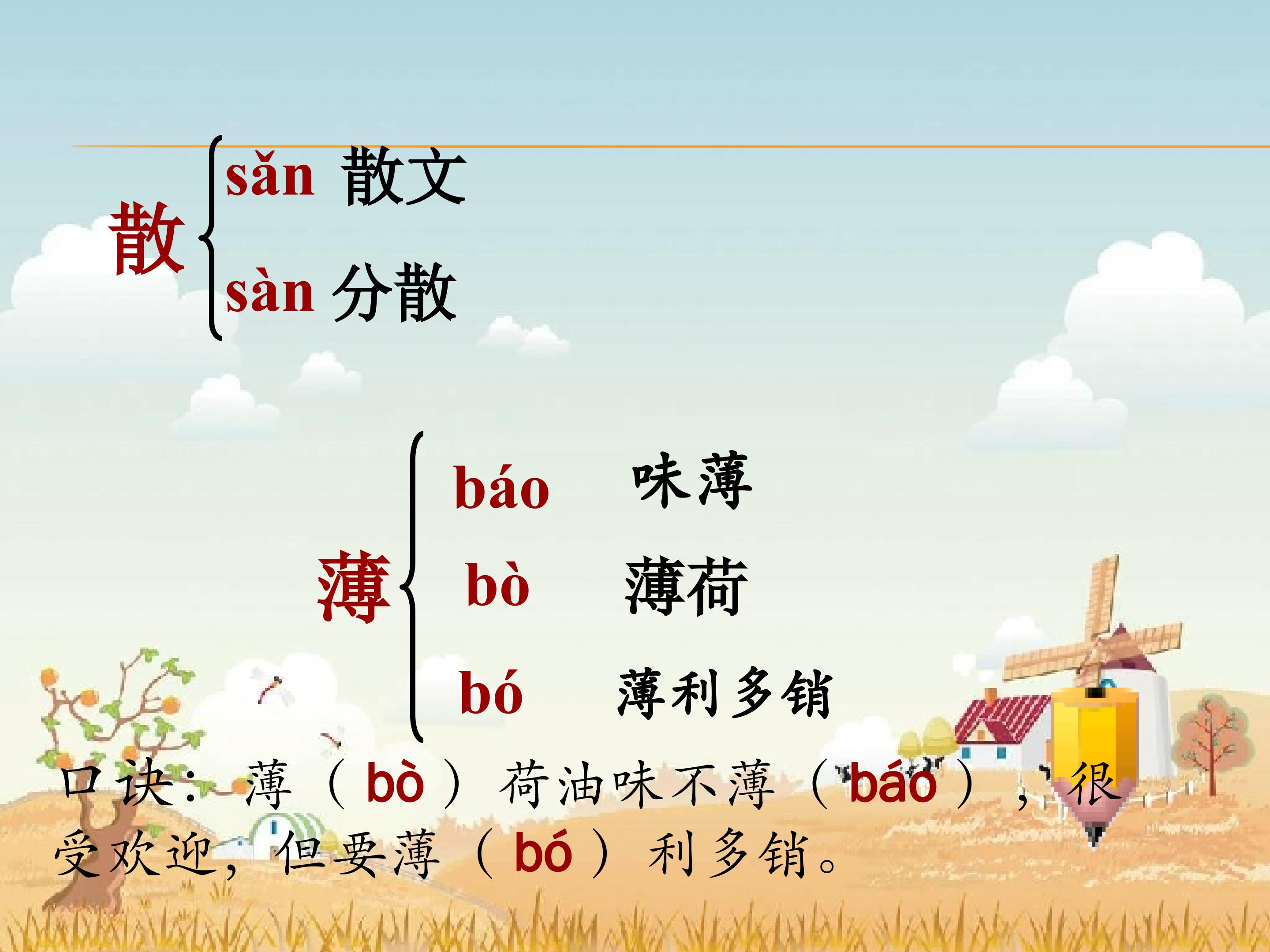 散
sǎn 散文
sàn 分散

薄
báo 味薄
bò 薄荷
bó 薄利多销

口诀：薄（bò）荷油味不薄（báo），很受欢迎，但要薄（bó）利多销。